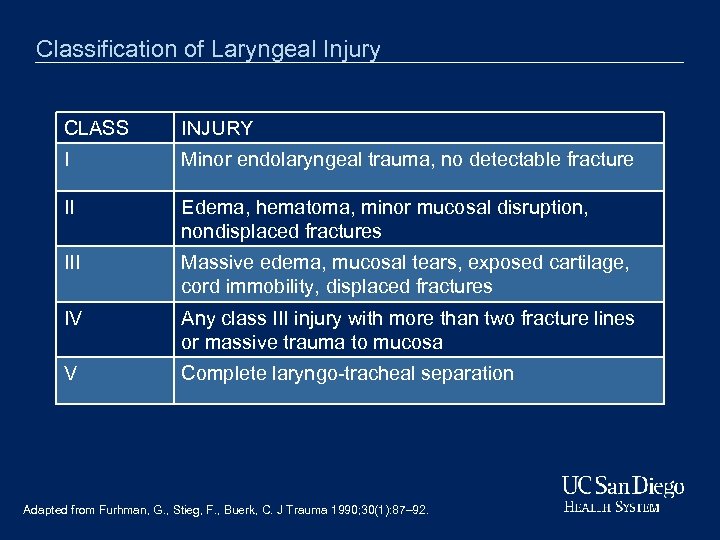 Classification of Laryngeal Injury

| CLASS | INJURY |
|---|---|
| I | Minor endolaryngeal trauma, no detectable fracture |
| II | Edema, hematoma, minor mucosal disruption, nondisplaced fractures |
| III | Massive edema, mucosal tears, exposed cartilage, cord immobility, displaced fractures |
| IV | Any class III injury with more than two fracture lines or massive trauma to mucosa |
| V | Complete laryngo-tracheal separation |

Adapted from Furhman, G., Stieg, F., Buerk, C. J Trauma 1990;30(1):87–92.

UC San Diego
HEALTH SYSTEM